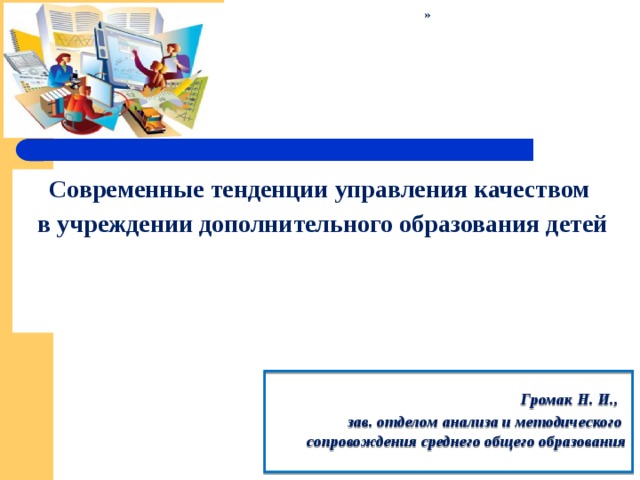 »

Современные тенденции управления качеством в учреждении дополнительного образования детей

Громак Н. И.,
зав. отделом анализа и методического сопровождения среднего общего образования